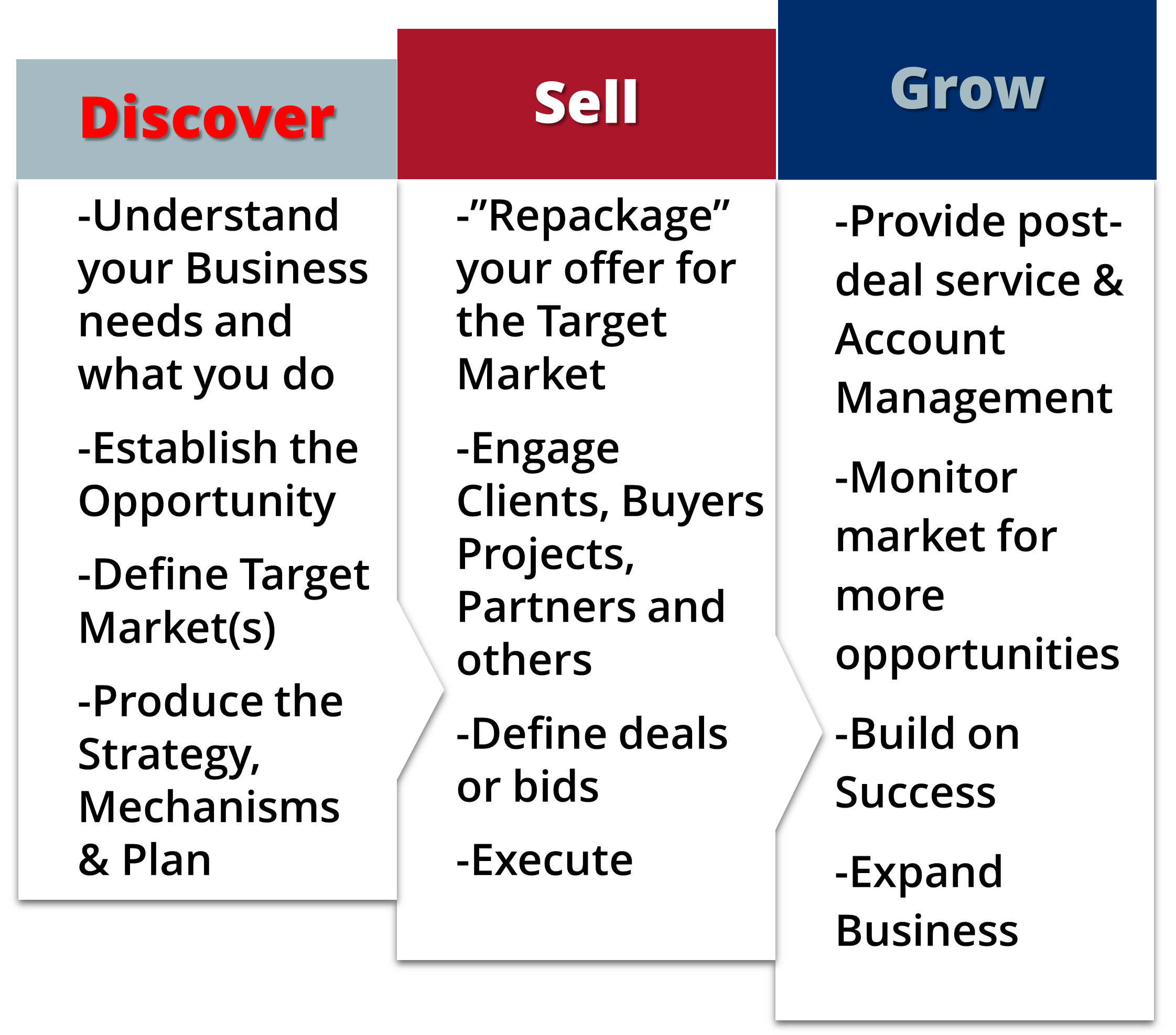 Discover

-Understand your Business needs and what you do

-Establish the Opportunity

-Define Target Market(s)

-Produce the Strategy, Mechanisms & Plan

Sell

-”Repackage” your offer for the Target Market

-Engage Clients, Buyers Projects, Partners and others

-Define deals or bids

-Execute

Grow

-Provide post-deal service & Account Management

-Monitor market for more opportunities

-Build on Success

-Expand Business